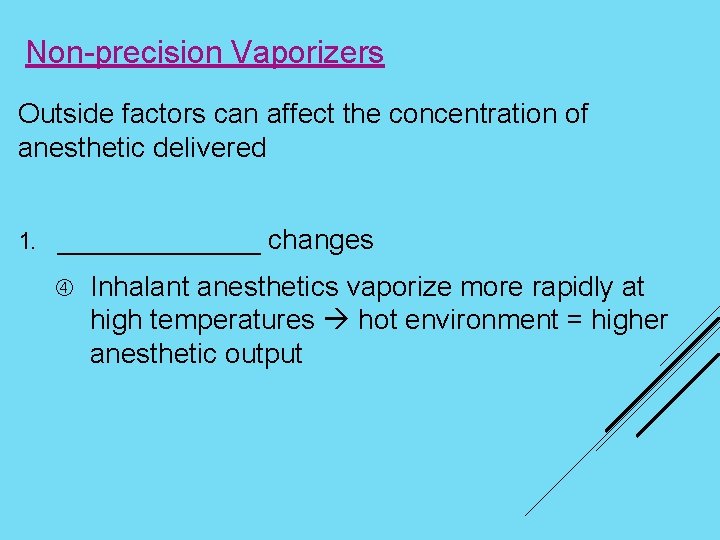 Non-precision Vaporizers

Outside factors can affect the concentration of anesthetic delivered

1. ______________ changes

④ Inhalant anesthetics vaporize more rapidly at high temperatures → hot environment = higher anesthetic output